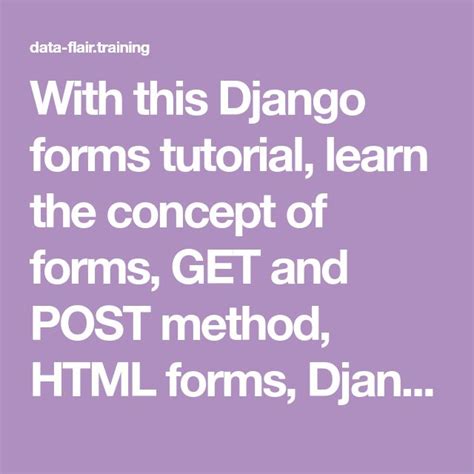 data-flair.training

With this Django forms tutorial, learn the concept of forms, GET and POST method, HTML forms, Djan...